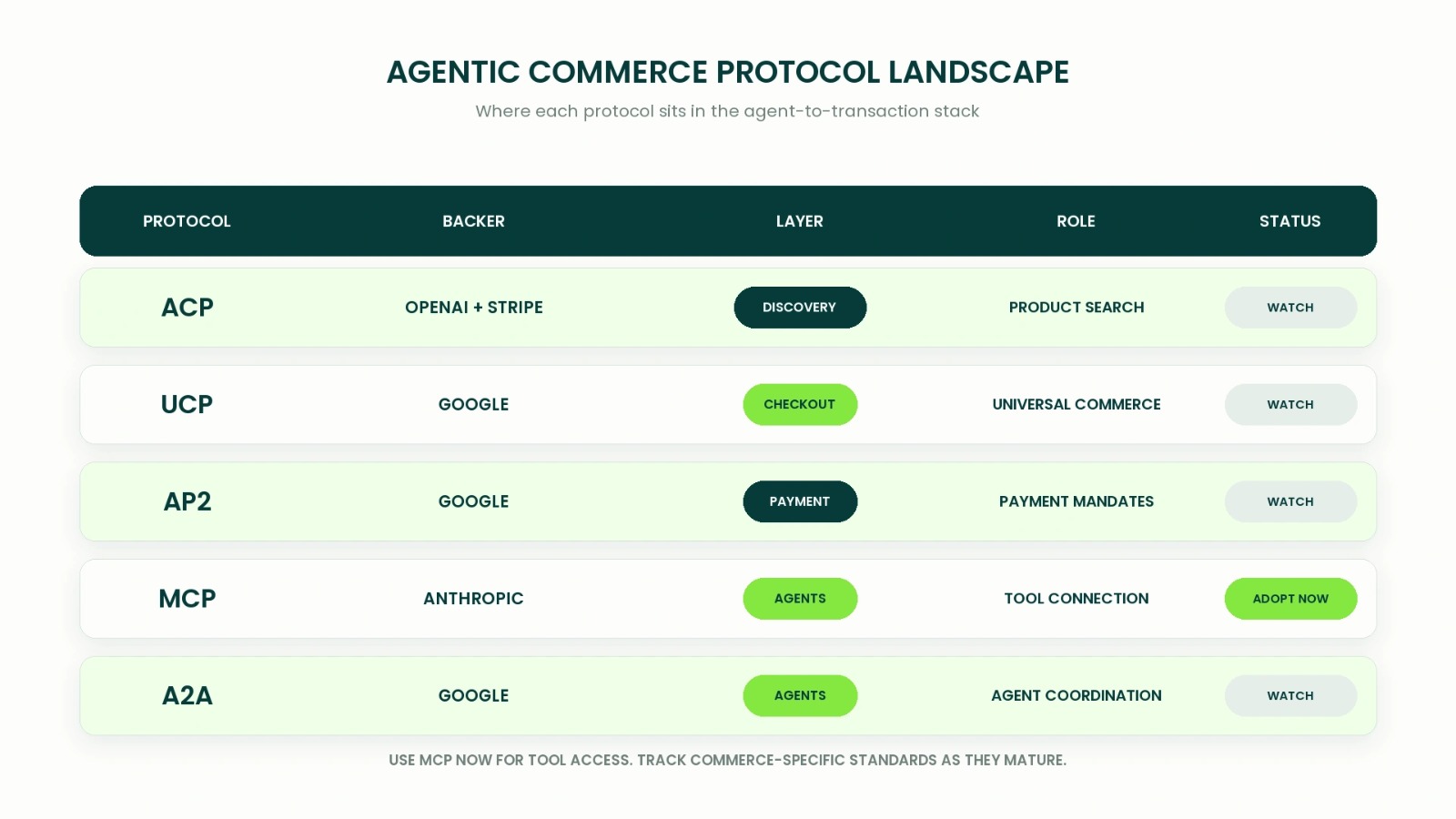 AGENTIC COMMERCE PROTOCOL LANDSCAPE

Where each protocol sits in the agent-to-transaction stack

| PROTOCOL | BACKER | LAYER | ROLE | STATUS |
|---|---|---|---|---|
| ACP | OPENAI + STRIPE | DISCOVERY | PRODUCT SEARCH | WATCH |
| UCP | GOOGLE | CHECKOUT | UNIVERSAL COMMERCE | WATCH |
| AP2 | GOOGLE | PAYMENT | PAYMENT MANDATES | WATCH |
| MCP | ANTHROPIC | AGENTS | TOOL CONNECTION | ADOPT NOW |
| A2A | GOOGLE | AGENTS | AGENT COORDINATION | WATCH |

USE MCP NOW FOR TOOL ACCESS. TRACK COMMERCE-SPECIFIC STANDARDS AS THEY MATURE.